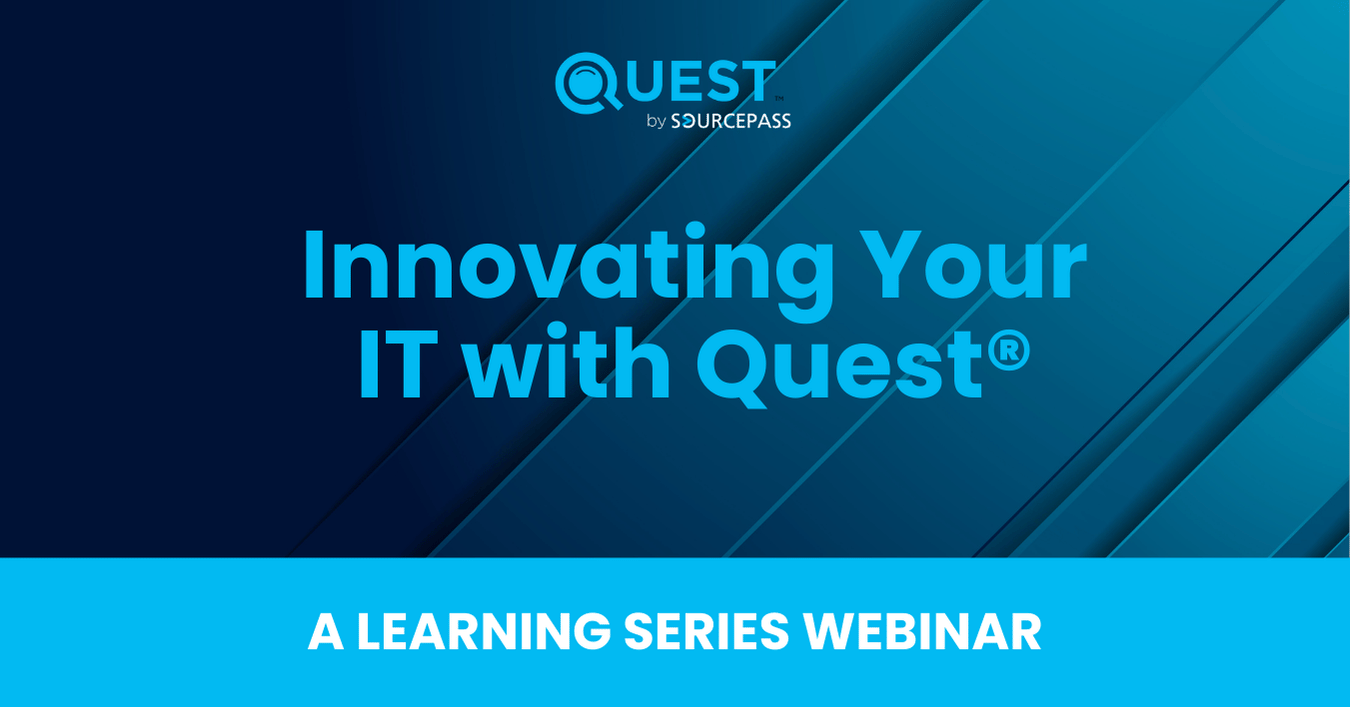 QUEST™
by SOURCEPASS

Innovating Your IT with Quest®

A LEARNING SERIES WEBINAR